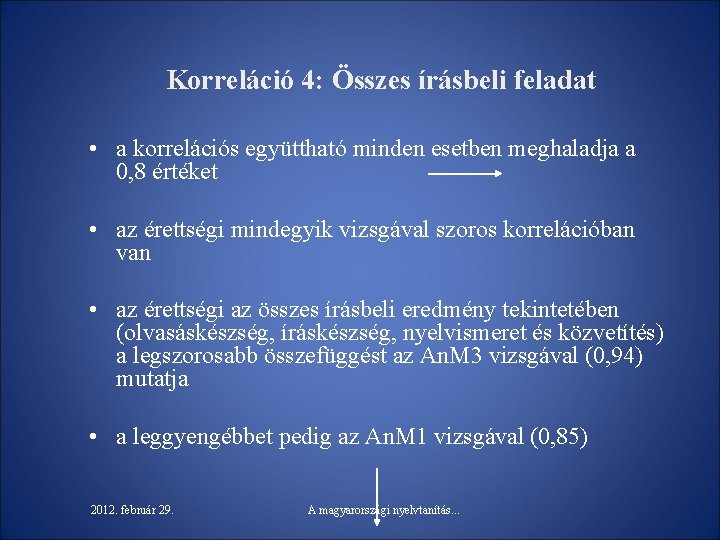 Korreláció 4: Összes írásbeli feladat

• a korrelációs együttható minden esetben meghaladja a 0,8 értéket

• az érettségi mindegyik vizsgával szoros korrelációban van

• az érettségi az összes írásbeli eredmény tekintetében (olvasáskészség, íráskészség, nyelvismeret és közvetítés) a legszorosabb összefüggést az AnM3 vizsgával (0,94) mutatja

• a leggyengébbet pedig az AnM1 vizsgával (0,85)

2012. február 29.

A magyarországi nyelvtanítás...